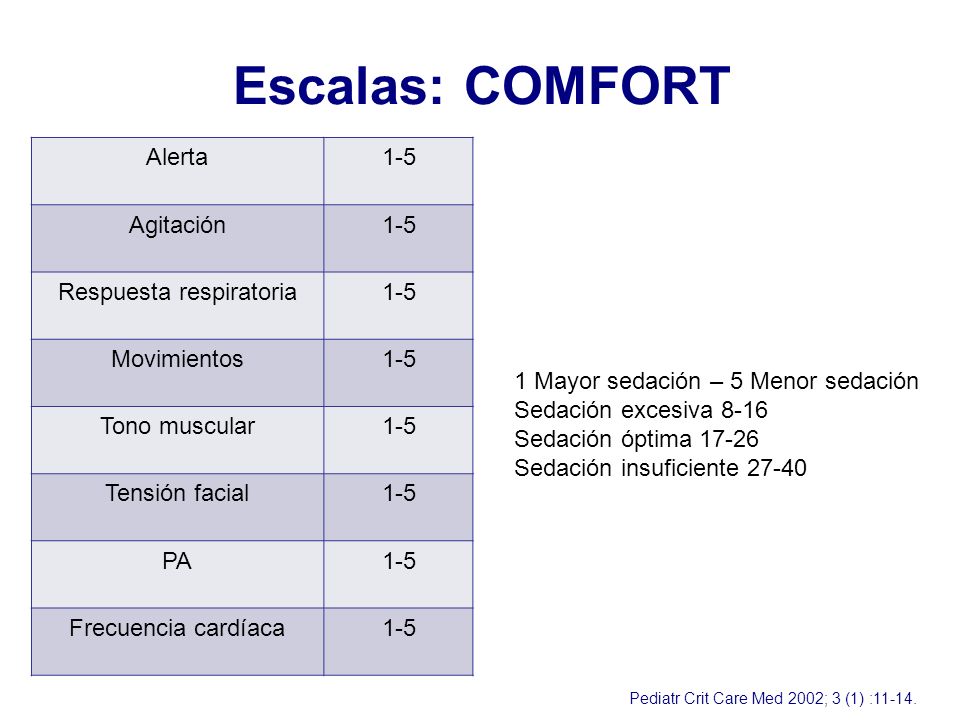 Escalas: COMFORT

| Alerta | 1-5 |
|---|---|
| Agitación | 1-5 |
| Respuesta respiratoria | 1-5 |
| Movimientos | 1-5 |
| Tono muscular | 1-5 |
| Tensión facial | 1-5 |
| PA | 1-5 |
| Frecuencia cardíaca | 1-5 |

1 Mayor sedación – 5 Menor sedación
Sedación excesiva 8-16
Sedación óptima 17-26
Sedación insuficiente 27-40

Pediatr Crit Care Med 2002; 3 (1) :11-14.